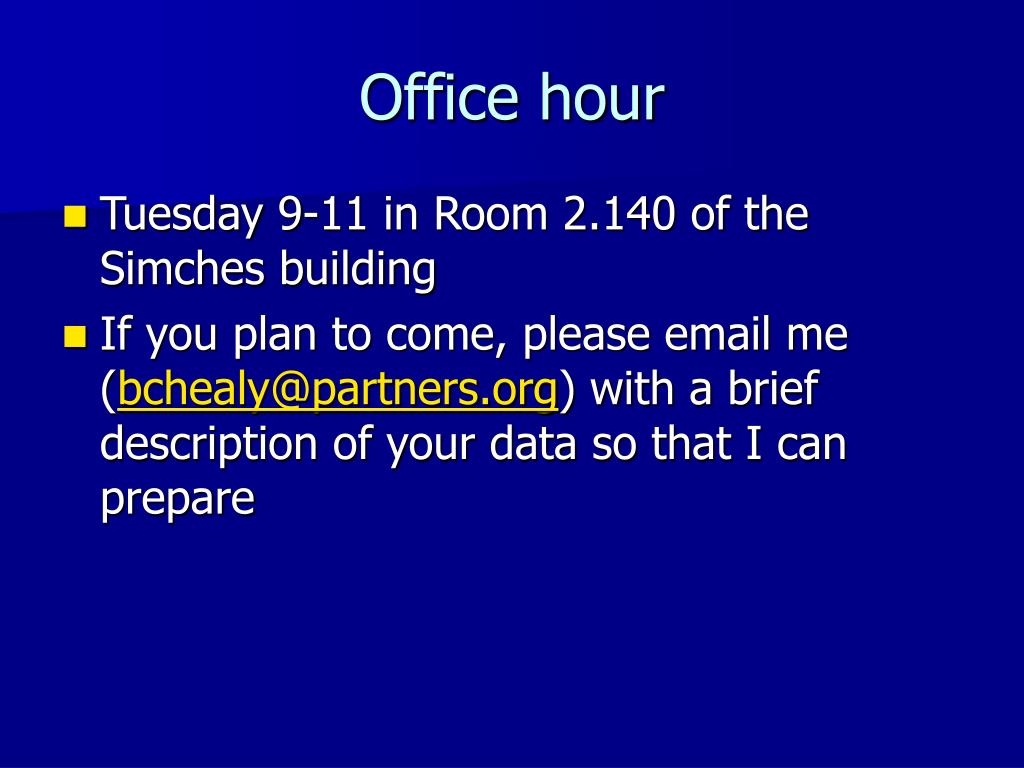 Office hour

- Tuesday 9-11 in Room 2.140 of the Simches building
- If you plan to come, please email me (bchealy@partners.org) with a brief description of your data so that I can prepare